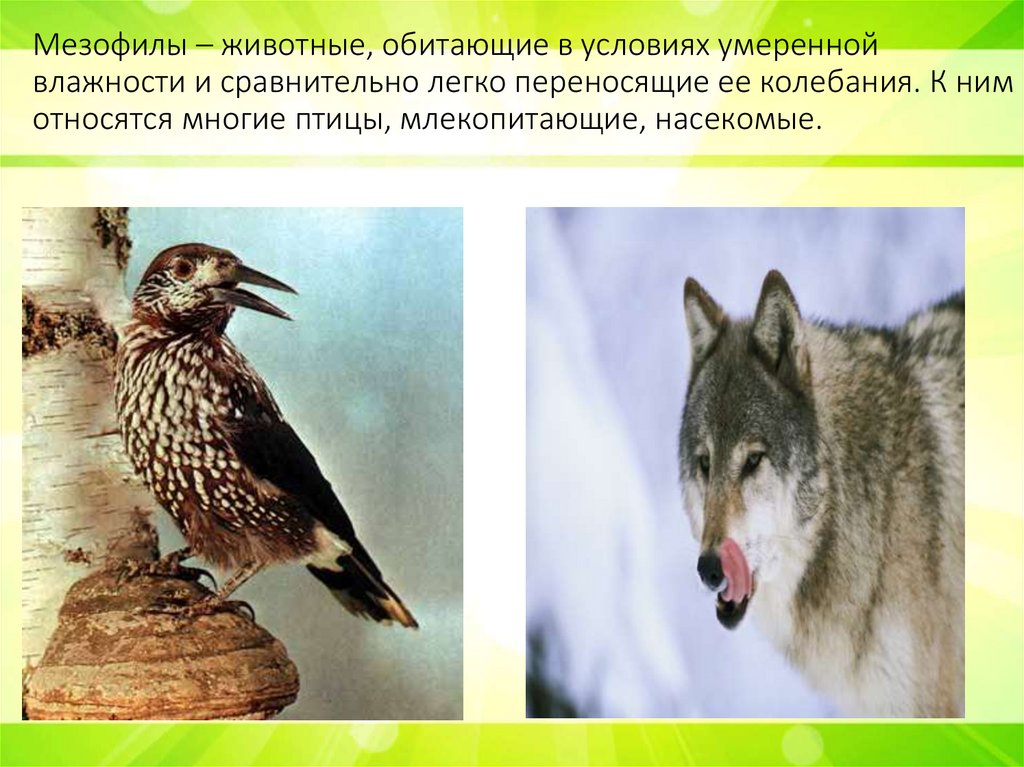 Мезофилы – животные, обитающие в условиях умеренной влажности и сравнительно легко переносящие ее колебания. К ним относятся многие птицы, млекопитающие, насекомые.